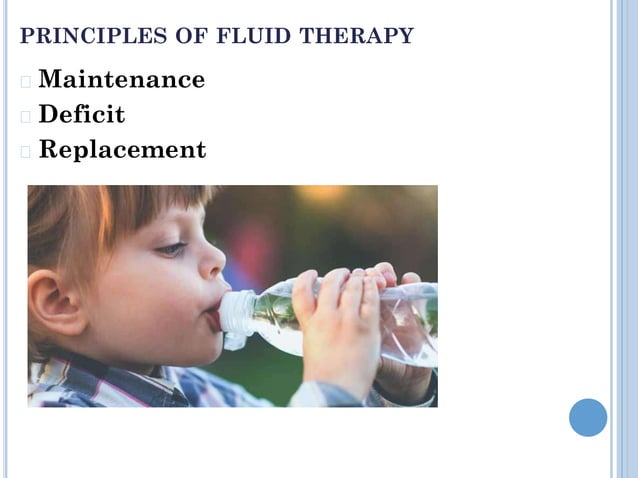 PRINCIPLES OF FLUID THERAPY

Maintenance

Deficit

Replacement